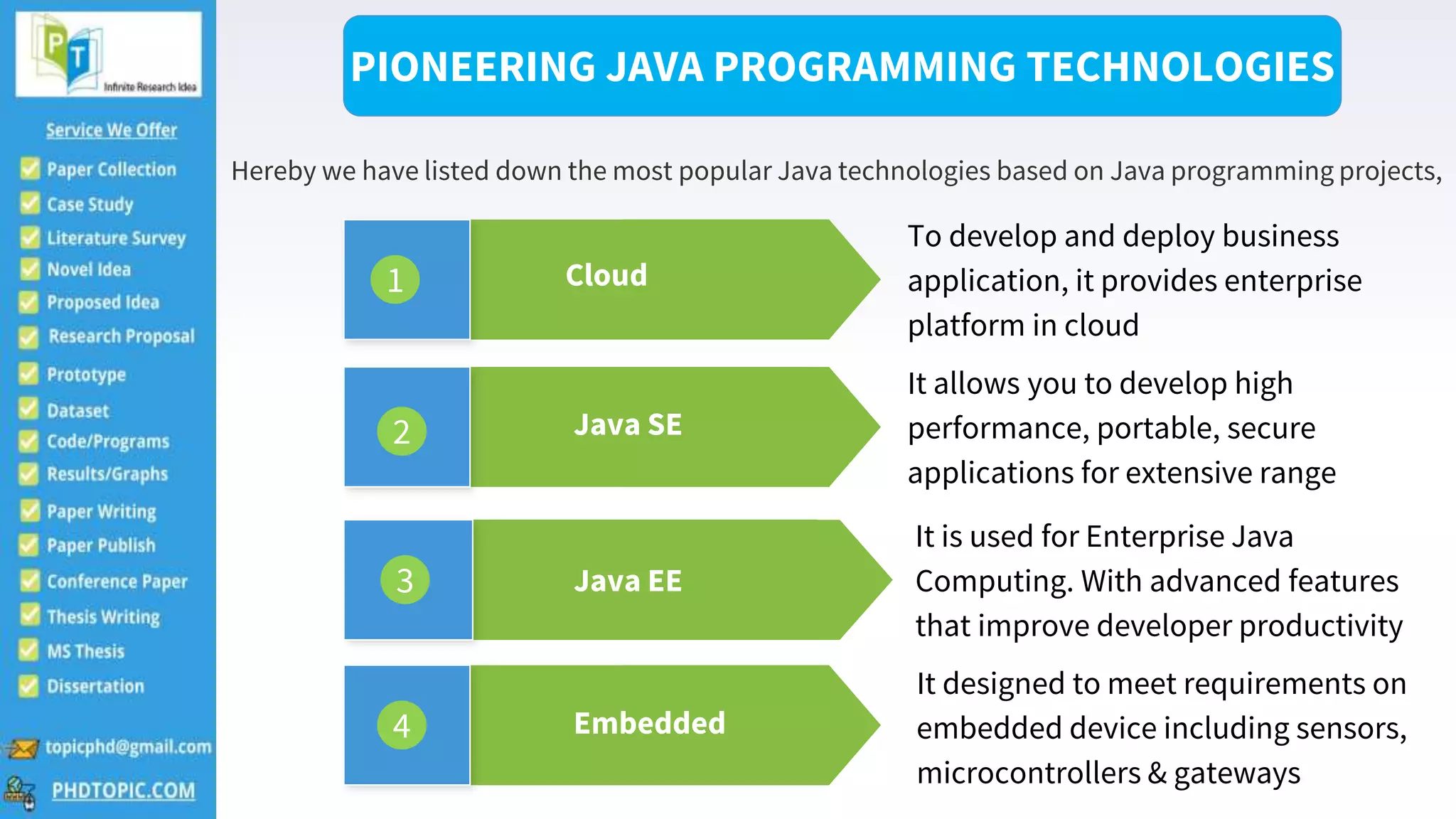 PT
Infinite Research Idea

Service We Offer

Paper Collection
Case Study
Literature Survey
Novel Idea
Proposed Idea
Research Proposal
Prototype
Dataset
Code/Programs
Results/Graphs
Paper Writing
Paper Publish
Conference Paper
Thesis Writing
MS Thesis
Dissertation

topicphd@gmail.com
PHDTOPIC.COM

PIONEERING JAVA PROGRAMMING TECHNOLOGIES

Hereby we have listed down the most popular Java technologies based on Java programming projects,

1 Cloud
To develop and deploy business application, it provides enterprise platform in cloud

2 Java SE
It allows you to develop high performance, portable, secure applications for extensive range

3 Java EE
It is used for Enterprise Java Computing. With advanced features that improve developer productivity

4 Embedded
It designed to meet requirements on embedded device including sensors, microcontrollers & gateways